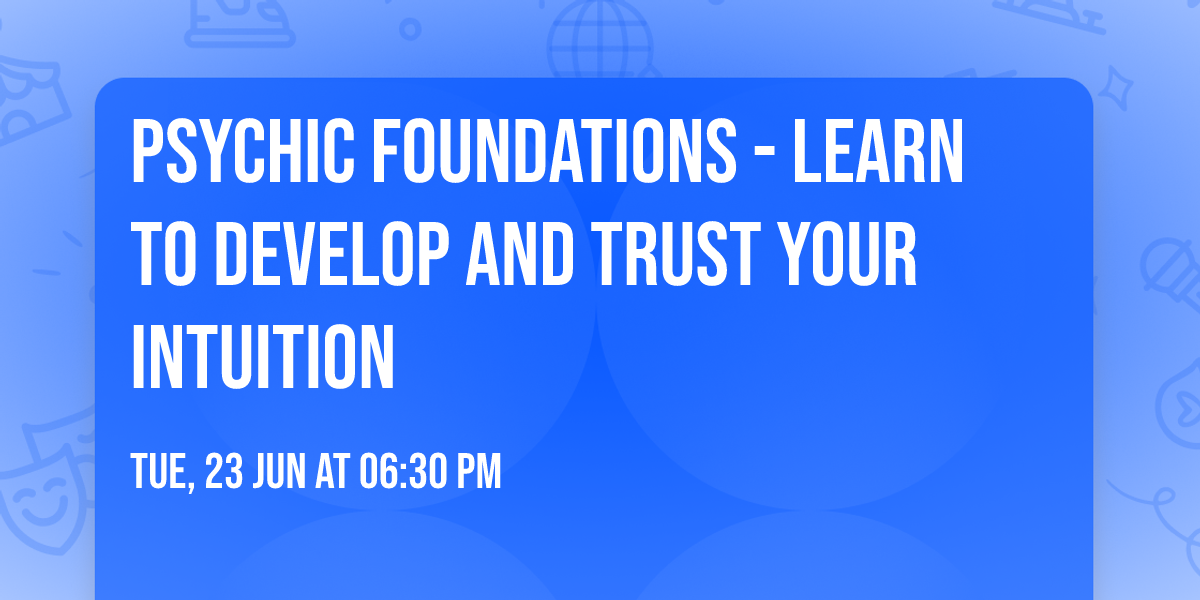 PSYCHIC FOUNDATIONS - LEARN TO DEVELOP AND TRUST YOUR INTUITION

TUE, 23 JUN AT 06:30 PM